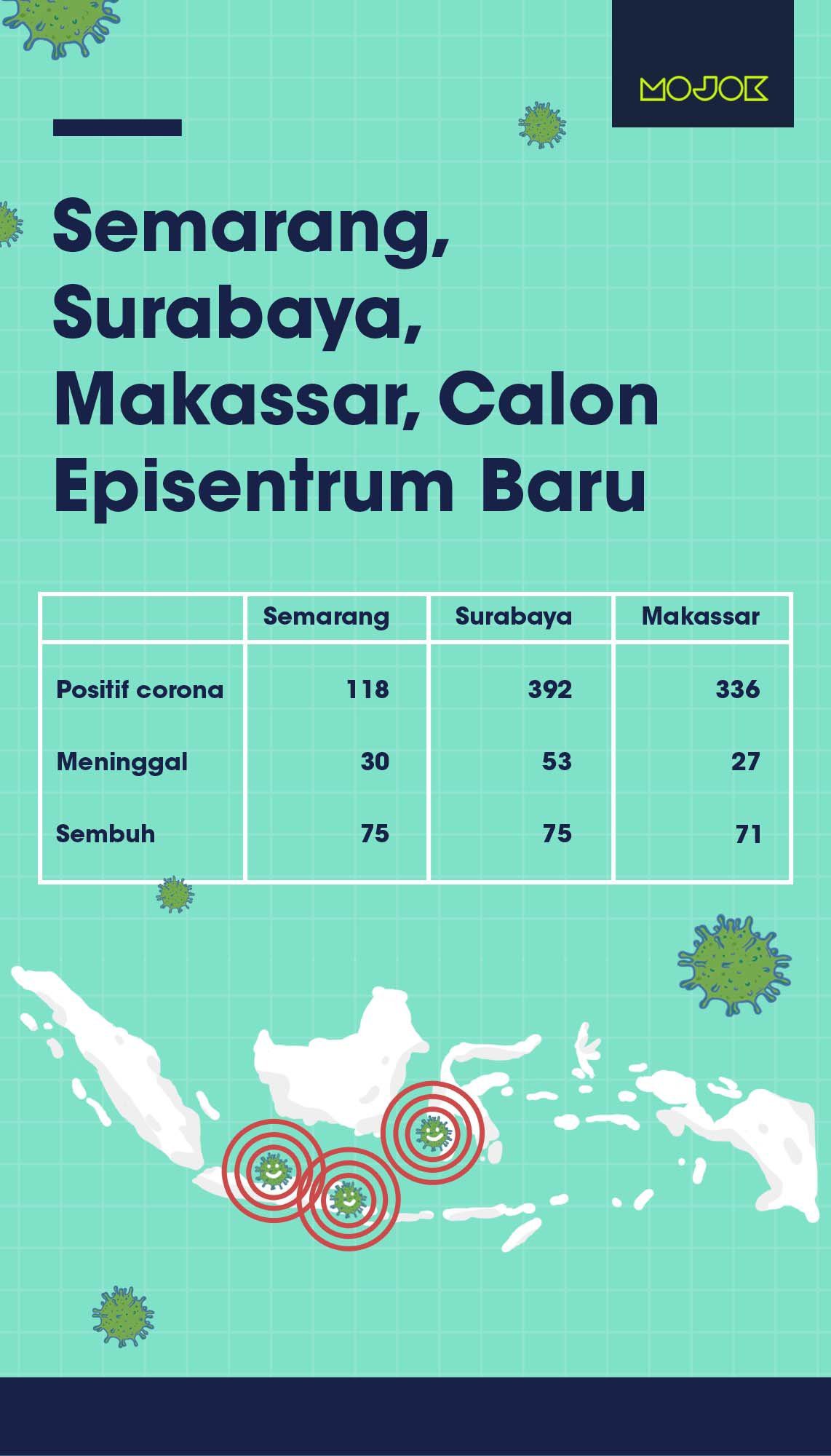 MOJOK

Semarang, Surabaya, Makassar, Calon Episentrum Baru

| | Semarang | Surabaya | Makassar |
|---|---|---|---|
| Positif corona | 118 | 392 | 336 |
| Meninggal | 30 | 53 | 27 |
| Sembuh | 75 | 75 | 71 |